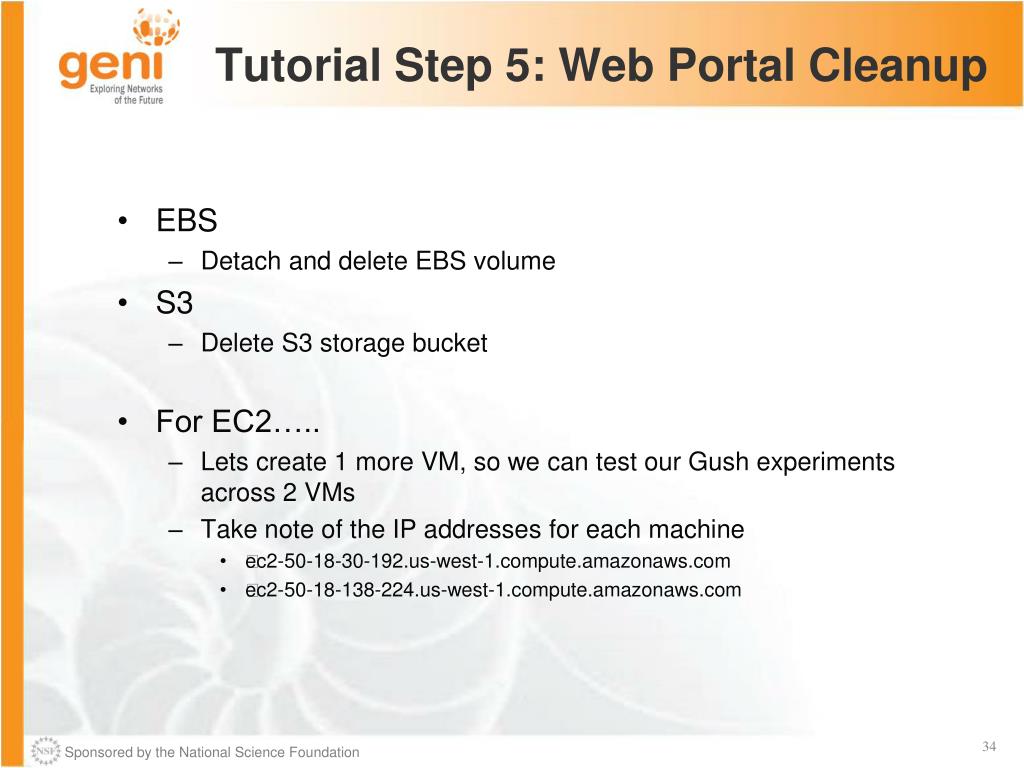 geni
Exploring Networks of the Future

Tutorial Step 5: Web Portal Cleanup

• EBS
– Detach and delete EBS volume
• S3
– Delete S3 storage bucket

• For EC2…..
– Lets create 1 more VM, so we can test our Gush experiments across 2 VMs
– Take note of the IP addresses for each machine
• ec2-50-18-30-192.us-west-1.compute.amazonaws.com
• ec2-50-18-138-224.us-west-1.compute.amazonaws.com

NSF Sponsored by the National Science Foundation

34